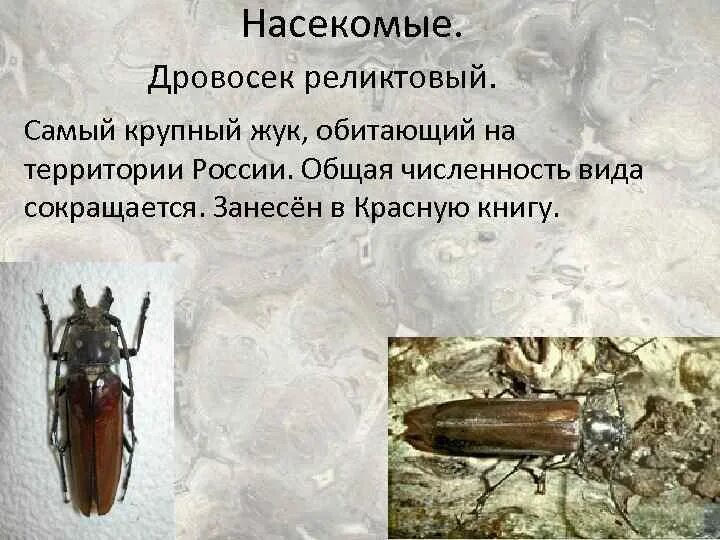 Насекомые.

Дровосек реликтовый.

Самый крупный жук, обитающий на территории России. Общая численность вида сокращается. Занесён в Красную книгу.